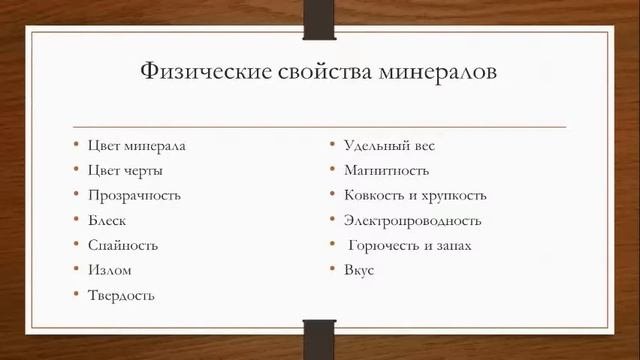 Физические свойства минералов

• Цвет минерала
• Цвет черты
• Прозрачность
• Блеск
• Спайность
• Излом
• Твердость

• Удельный вес
• Магнитность
• Ковкость и хрупкость
• Электропроводность
• Горючесть и запах
• Вкус